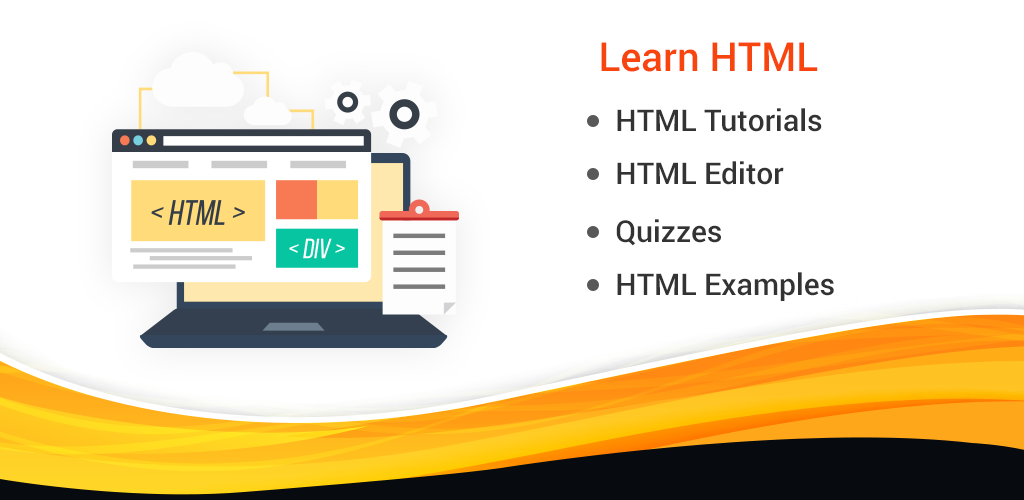 < HTML >

< DIV >

Learn HTML

• HTML Tutorials
• HTML Editor
• Quizzes
• HTML Examples